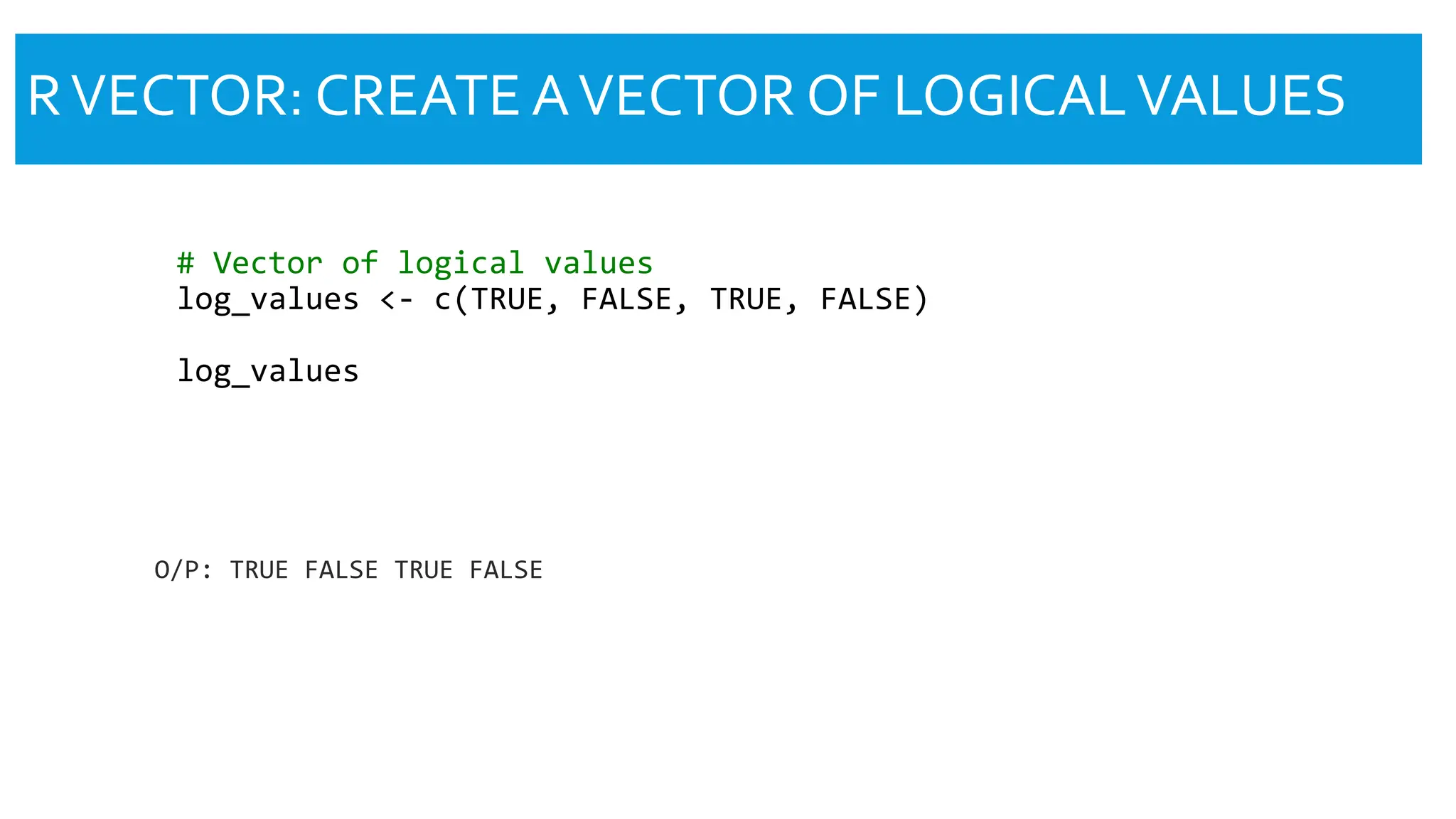 R VECTOR: CREATE A VECTOR OF LOGICAL VALUES

# Vector of logical values
log_values <- c(TRUE, FALSE, TRUE, FALSE)

log_values

O/P: TRUE FALSE TRUE FALSE